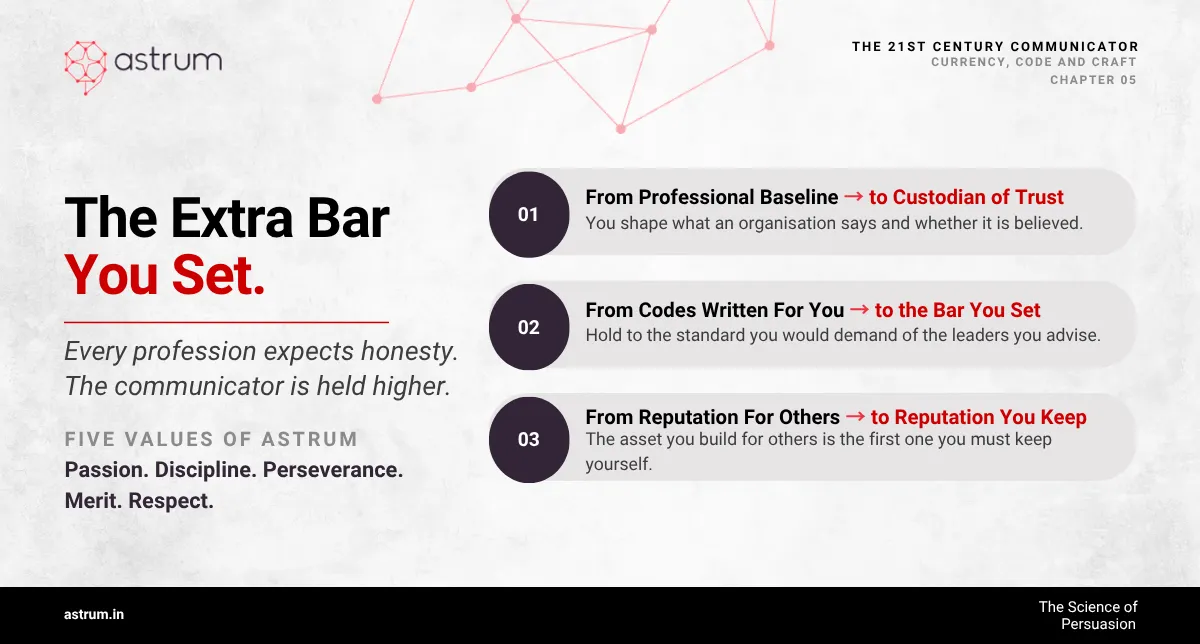 astrum

THE 21ST CENTURY COMMUNICATOR
CURRENCY, CODE AND CRAFT
CHAPTER 05

The Extra Bar
You Set.

Every profession expects honesty. The communicator is held higher.

FIVE VALUES OF ASTRUM
Passion. Discipline. Perseverance. Merit. Respect.

01
From Professional Baseline → to Custodian of Trust
You shape what an organisation says and whether it is believed.

02
From Codes Written For You → to the Bar You Set
Hold to the standard you would demand of the leaders you advise.

03
From Reputation For Others → to Reputation You Keep
The asset you build for others is the first one you must keep yourself.

astrum.in

The Science of Persuasion